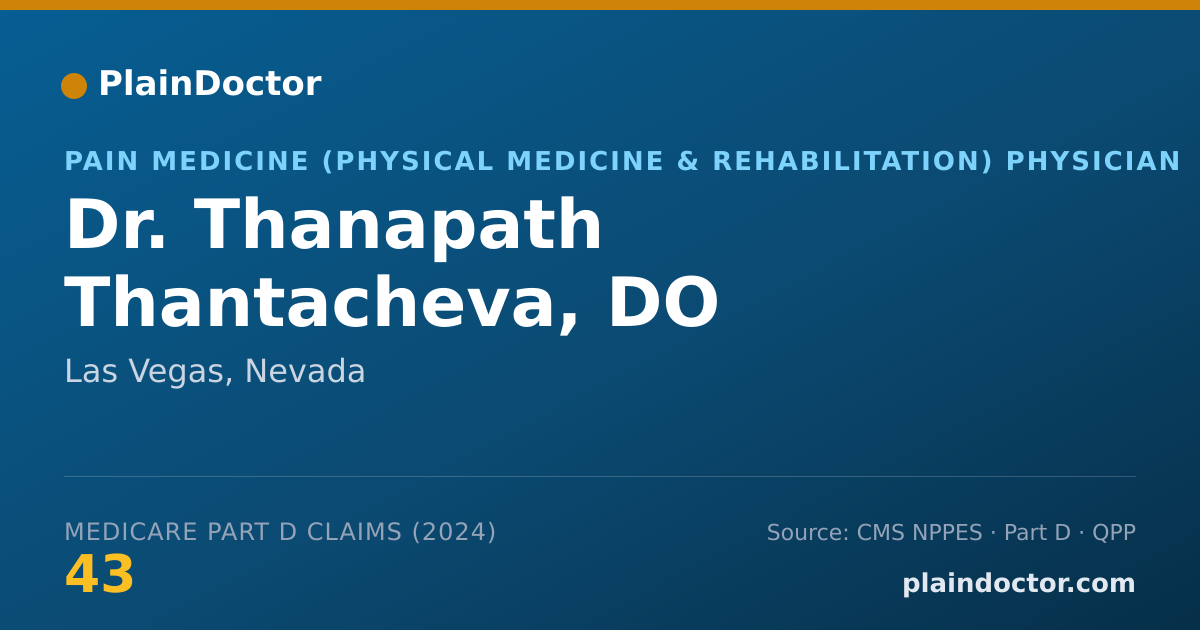 PlainDoctor

PAIN MEDICINE (PHYSICAL MEDICINE & REHABILITATION) PHYSICIAN

Dr. Thanapath Thantacheva, DO

Las Vegas, Nevada

MEDICARE PART D CLAIMS (2024)

43

Source: CMS NPPES · Part D · QPP

plaindoctor.com